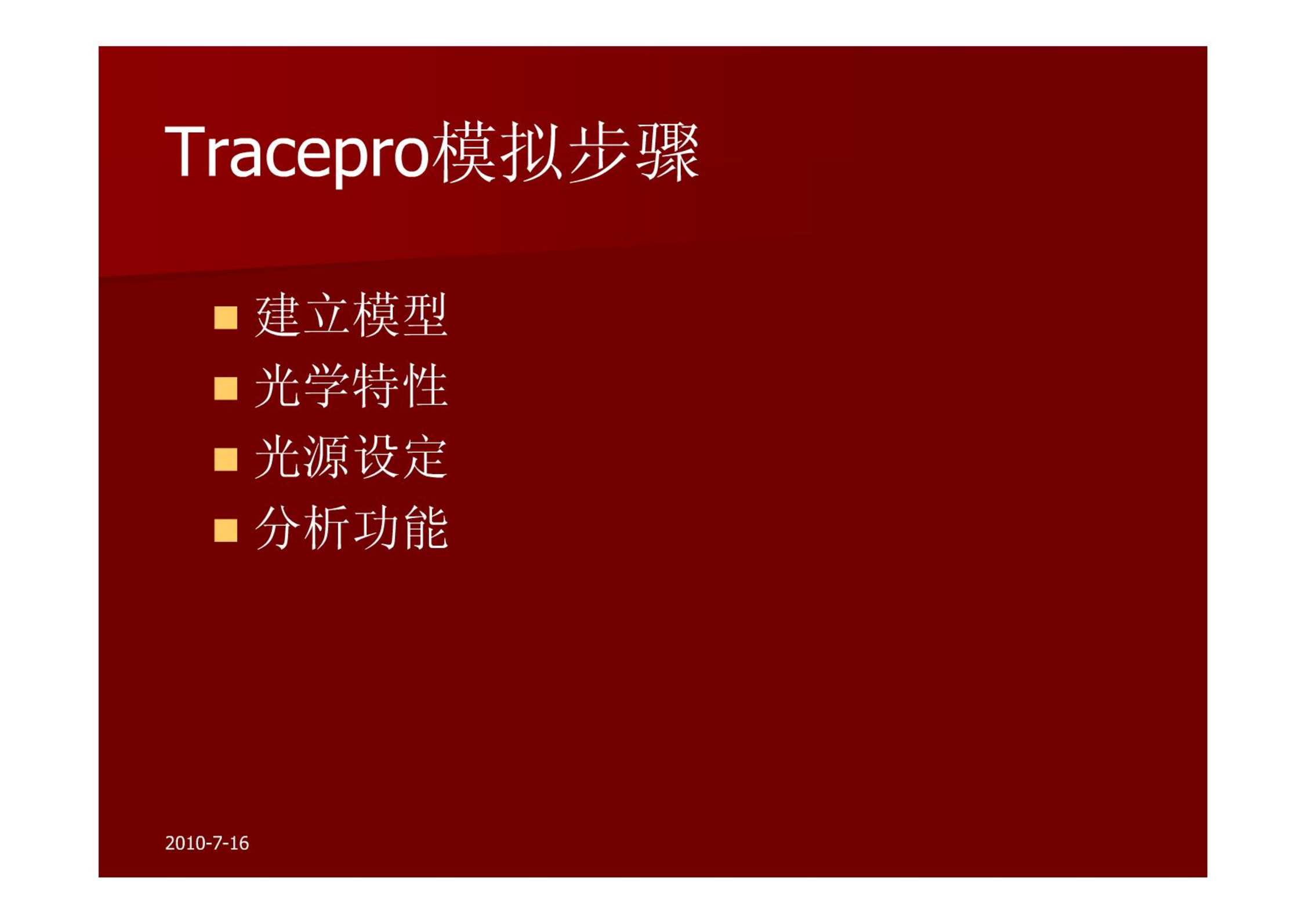 Tracepro模拟步骤

- 建立模型
- 光学特性
- 光源设定
- 分析功能

2010-7-16